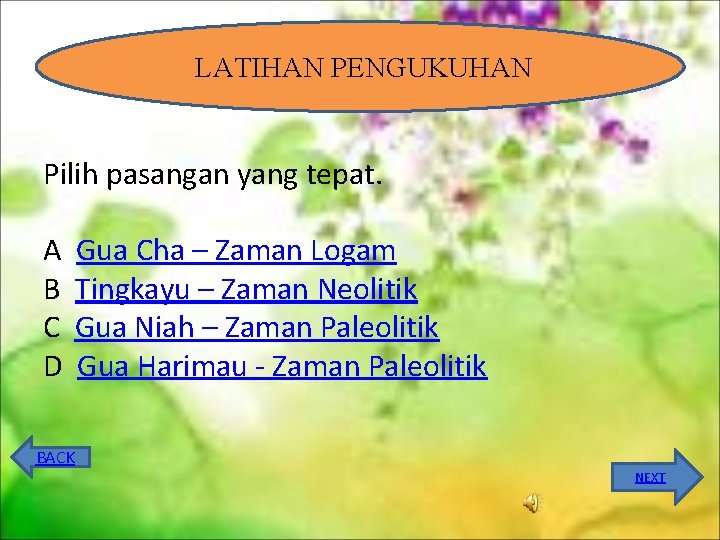 LATIHAN PENGUKUHAN

Pilih pasangan yang tepat.

A Gua Cha – Zaman Logam
B Tingkayu – Zaman Neolitik
C Gua Niah – Zaman Paleolitik
D Gua Harimau - Zaman Paleolitik

BACK

NEXT